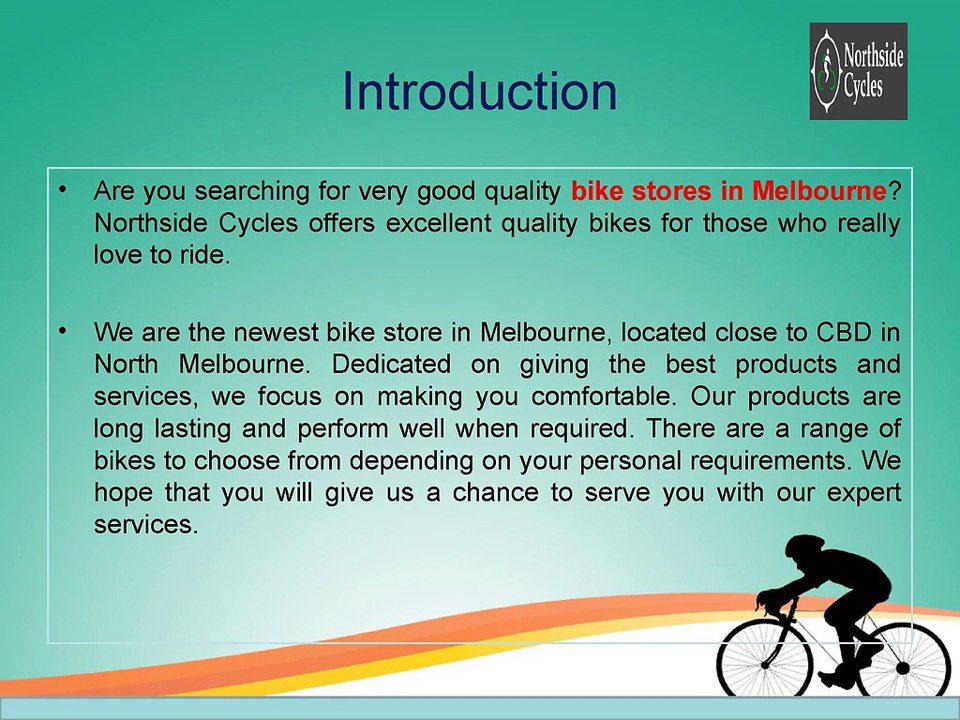 Introduction

Northside Cycles

• Are you searching for very good quality bike stores in Melbourne? Northside Cycles offers excellent quality bikes for those who really love to ride.

• We are the newest bike store in Melbourne, located close to CBD in North Melbourne. Dedicated on giving the best products and services, we focus on making you comfortable. Our products are long lasting and perform well when required. There are a range of bikes to choose from depending on your personal requirements. We hope that you will give us a chance to serve you with our expert services.